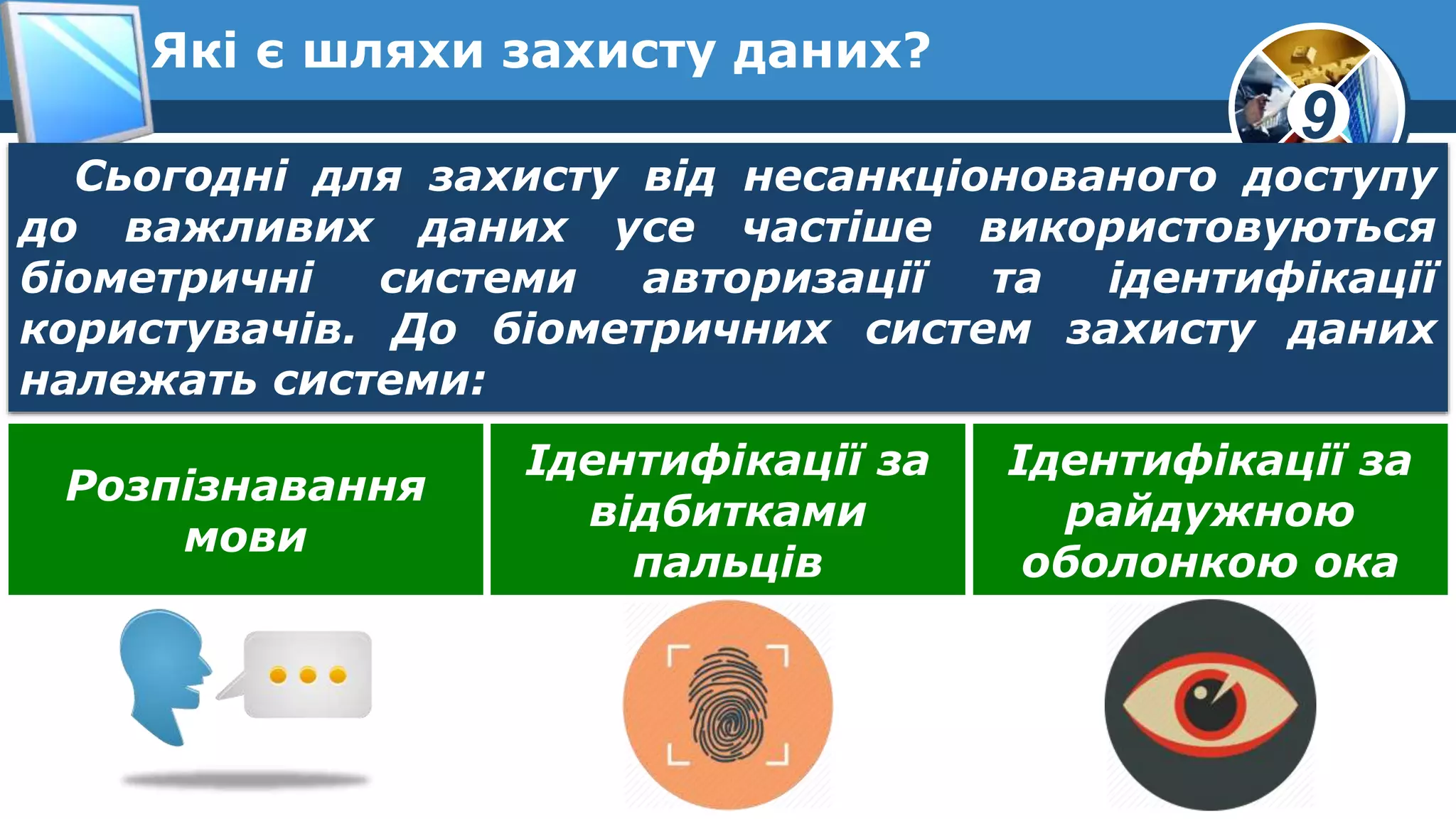 Які є шляхи захисту даних?

9

Сьогодні для захисту від несанкціонованого доступу до важливих даних усе частіше використовуються біометричні системи авторизації та ідентифікації користувачів. До біометричних систем захисту даних належать системи:

Розпізнавання мови

Ідентифікації за відбитками пальців

Ідентифікації за райдужною оболонкою ока